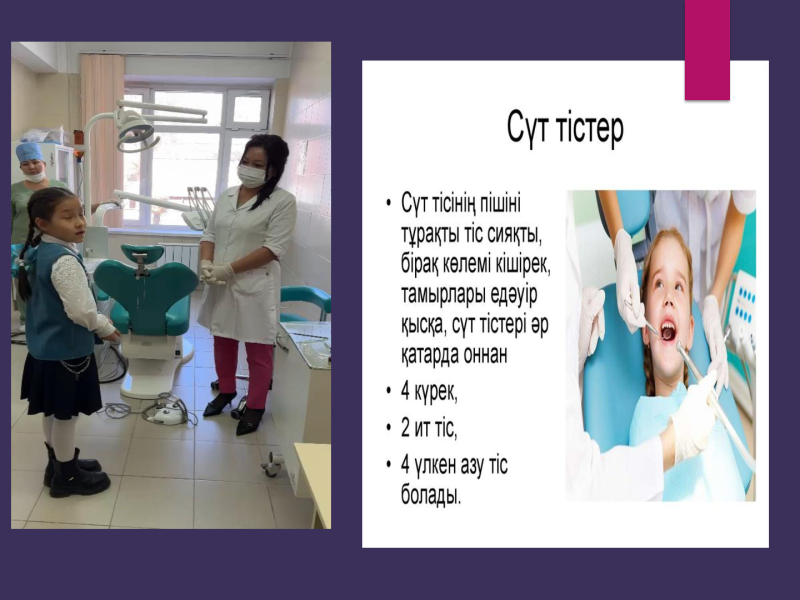 Сүт тістер

• Сүт тісінің пішіні тұрақты тіс сияқты, бірақ көлемі кішірек, тамырлары едәуір қысқа, сүт тістері әр қатарда оннан
• 4 күрек,
• 2 ит тіс,
• 4 үлкен азу тіс болады.